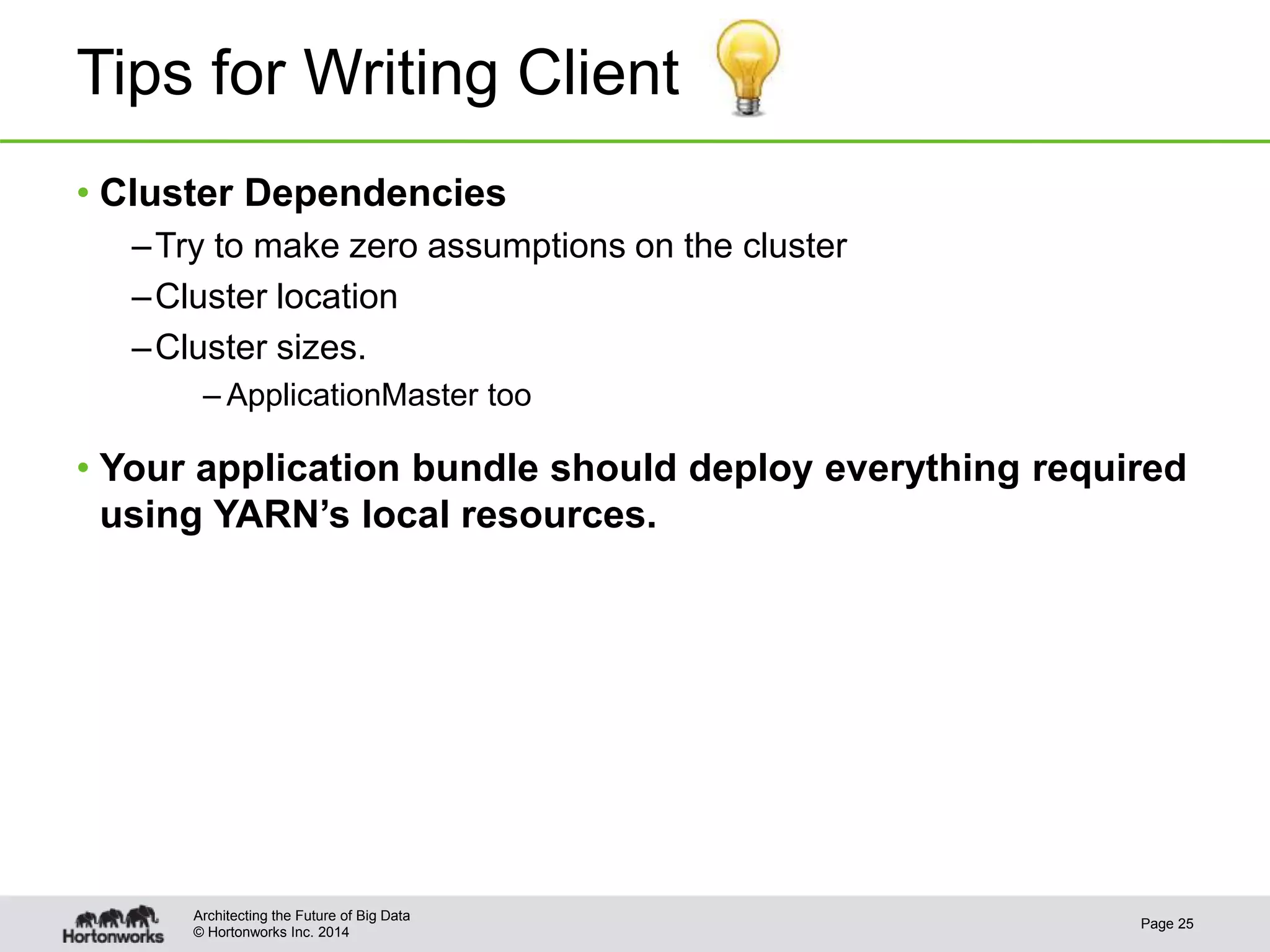 Tips for Writing Client

• Cluster Dependencies
– Try to make zero assumptions on the cluster
– Cluster location
– Cluster sizes.
– ApplicationMaster too

• Your application bundle should deploy everything required using YARN’s local resources.

Hortonworks

Architecting the Future of Big Data
© Hortonworks Inc. 2014

Page 25